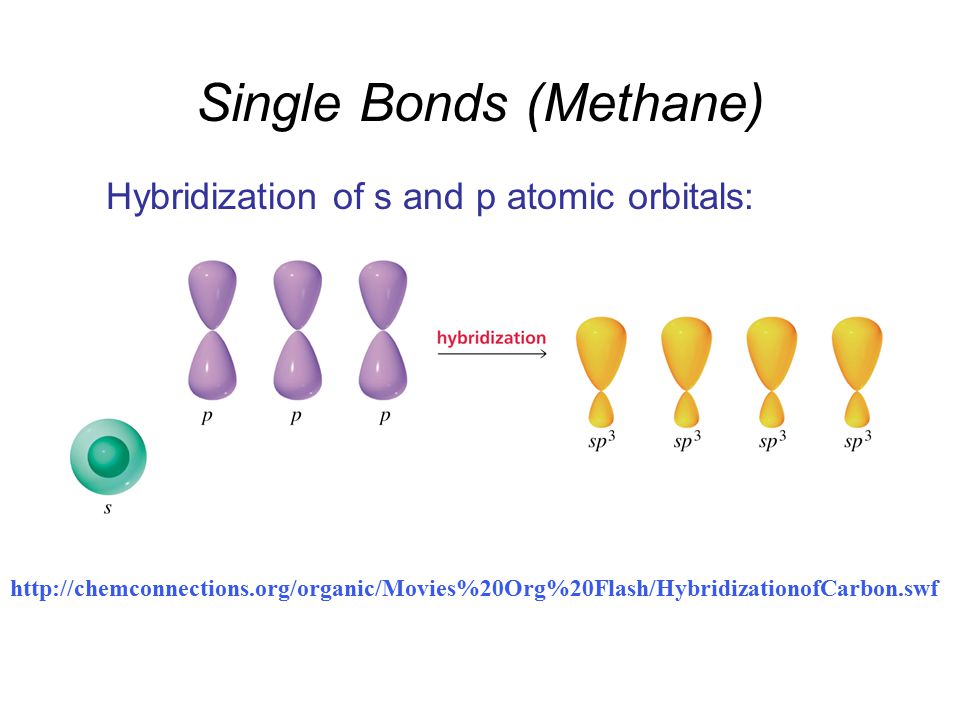 Single Bonds (Methane)

Hybridization of s and p atomic orbitals:

$p$ $p$ $p$

hybridization

$sp^3$ $sp^3$ $sp^3$ $sp^3$

$s$

http://chemconnections.org/organic/Movies%20Org%20Flash/HybridizationofCarbon.swf